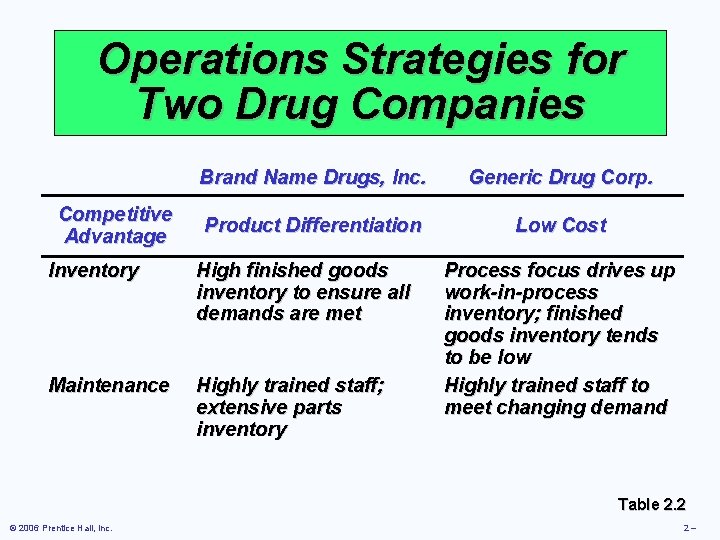 Operations Strategies for Two Drug Companies

| | Brand Name Drugs, Inc. | Generic Drug Corp. |
|---|---|---|
| Competitive Advantage | Product Differentiation | Low Cost |
| Inventory | High finished goods inventory to ensure all demands are met | Process focus drives up work-in-process inventory; finished goods inventory tends to be low |
| Maintenance | Highly trained staff; extensive parts inventory | Highly trained staff to meet changing demand |

Table 2.2

© 2006 Prentice Hall, Inc.

2 –